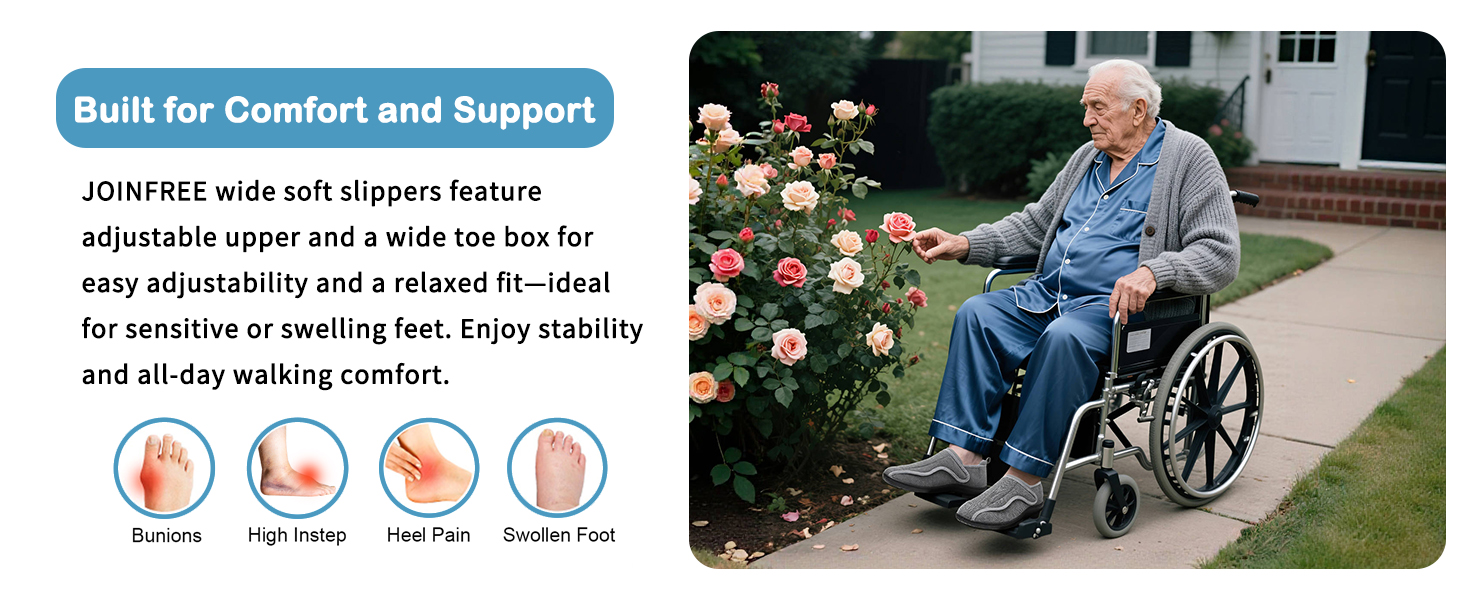 Built for Comfort and Support

JOINFREE wide soft slippers feature adjustable upper and a wide toe box for easy adjustability and a relaxed fit—ideal for sensitive or swelling feet. Enjoy stability and all-day walking comfort.

Bunions
High Instep
Heel Pain
Swollen Foot